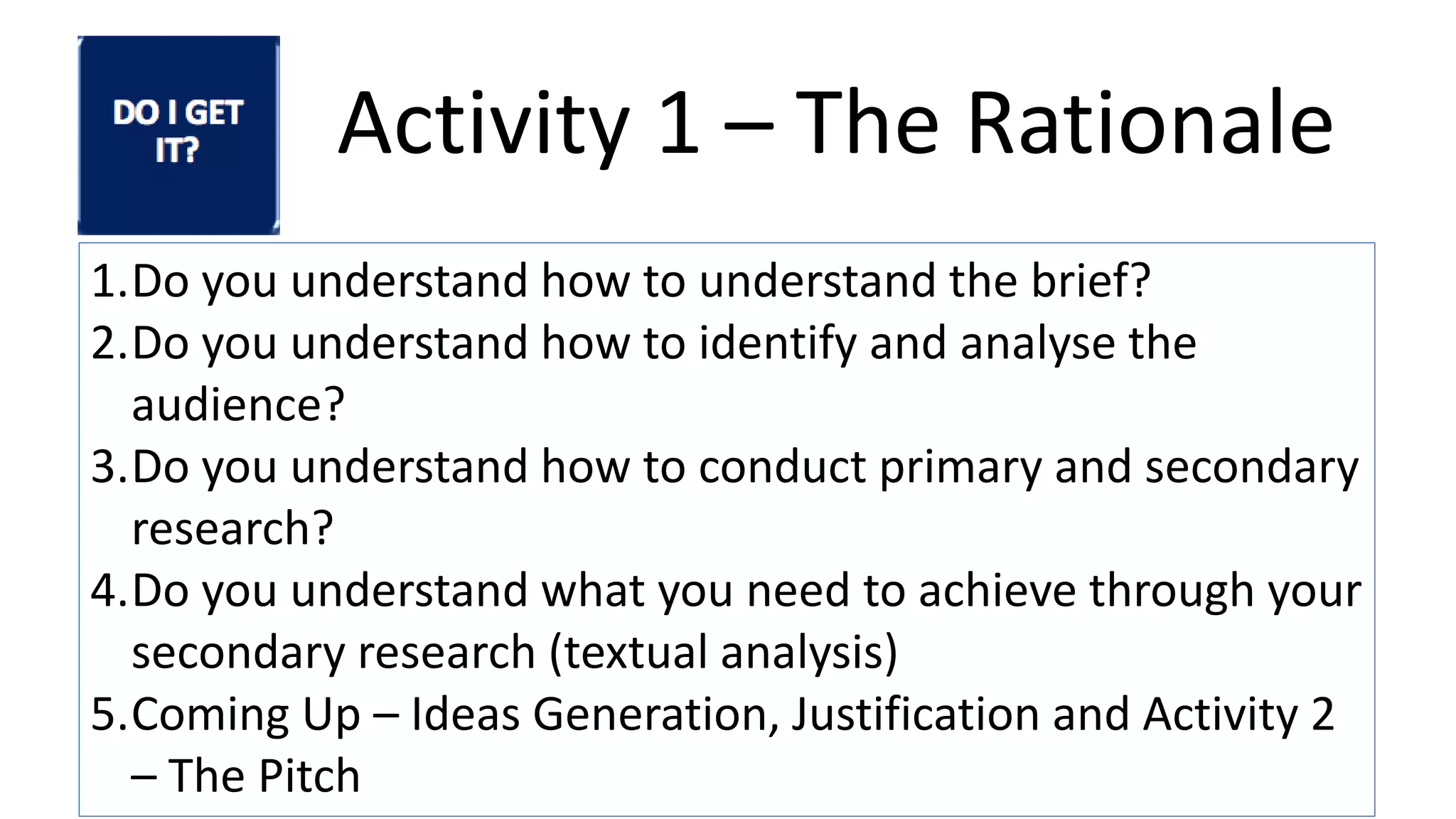 DO I GET IT?

Activity 1 – The Rationale

1. Do you understand how to understand the brief?
2. Do you understand how to identify and analyse the audience?
3. Do you understand how to conduct primary and secondary research?
4. Do you understand what you need to achieve through your secondary research (textual analysis)
5. Coming Up – Ideas Generation, Justification and Activity 2 – The Pitch